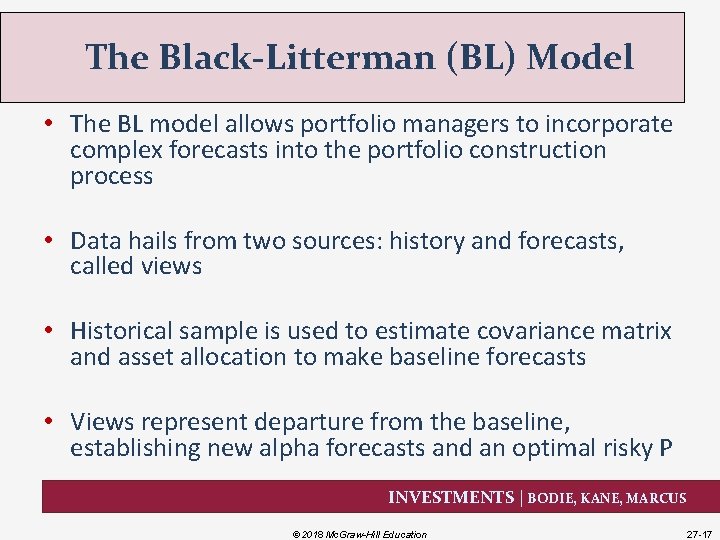 The Black-Litterman (BL) Model

• The BL model allows portfolio managers to incorporate complex forecasts into the portfolio construction process

• Data hails from two sources: history and forecasts, called views

• Historical sample is used to estimate covariance matrix and asset allocation to make baseline forecasts

• Views represent departure from the baseline, establishing new alpha forecasts and an optimal risky P

INVESTMENTS | BODIE, KANE, MARCUS

© 2018 McGraw-Hill Education

27-17